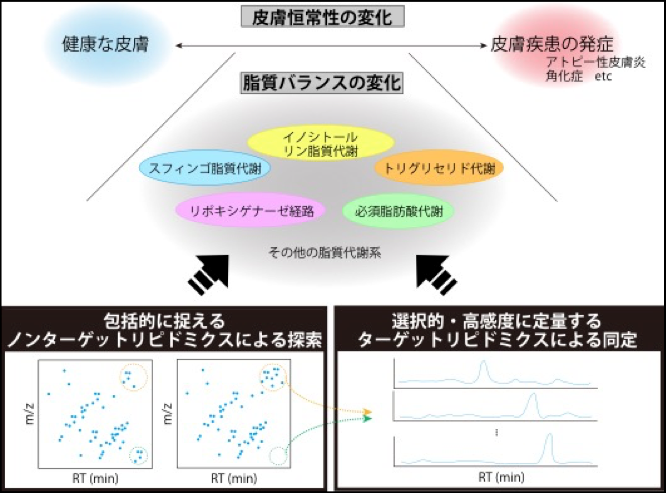 皮膚恒常性の変化

健康な皮膚

皮膚疾患の発症
アトピー性皮膚炎
角化症　etc

脂質バランスの変化

イノシトール
リン脂質代謝

スフィンゴ脂質代謝

トリグリセリド代謝

リポキシゲナーゼ経路

必須脂肪酸代謝

その他の脂質代謝系

包括的に捉える
ノンターゲットリピドミクスによる探索

m/z
RT (min)

m/z
RT (min)

選択的・高感度に定量する
ターゲットリピドミクスによる同定

RT (min)